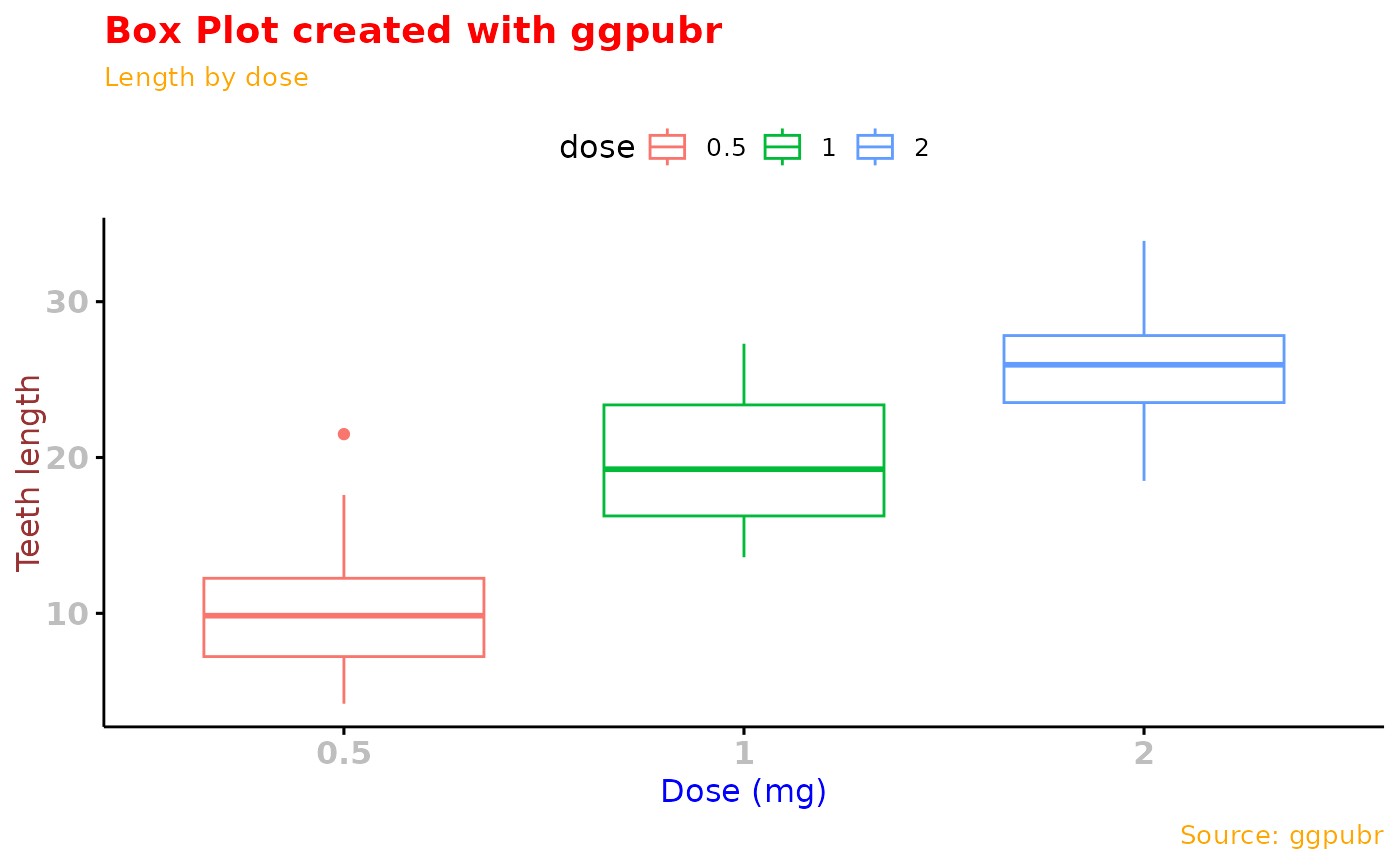 Box Plot created with ggpubr
Length by dose

dose 0.5 1 2

Teeth length

30
20
10

0.5 1 2

Dose (mg)

Source: ggpubr